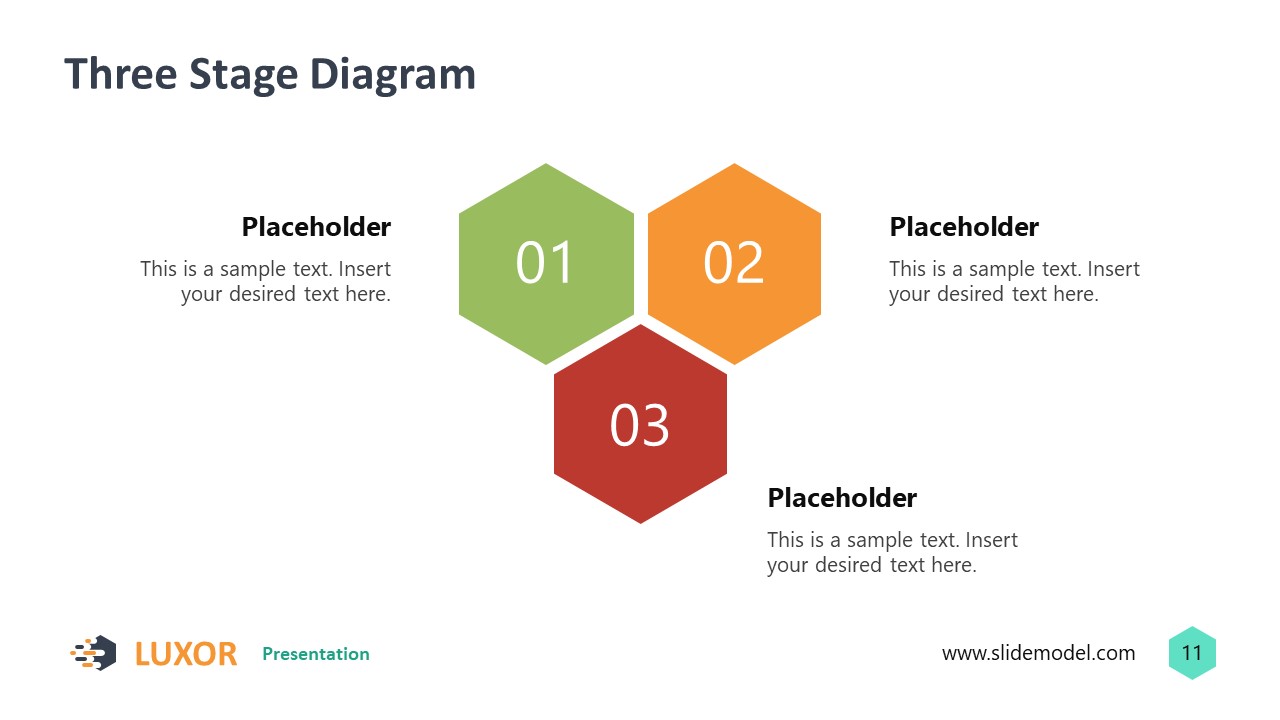 Three Stage Diagram

Placeholder

This is a sample text. Insert your desired text here.

01

02

Placeholder

This is a sample text. Insert your desired text here.

03

Placeholder

This is a sample text. Insert your desired text here.

LUXOR Presentation

www.slidemodel.com

11